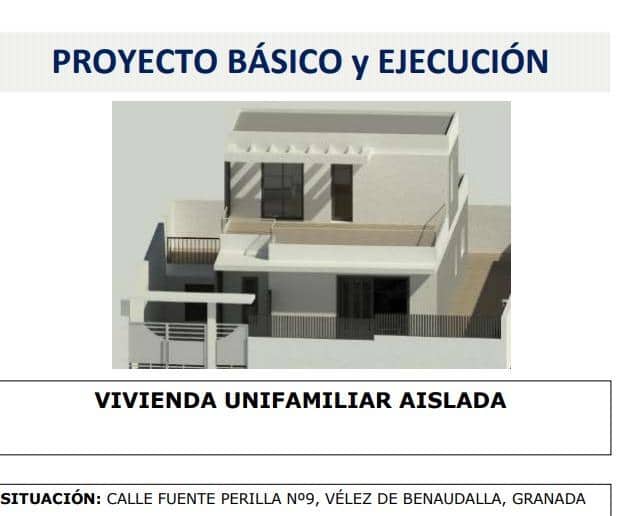 PROYECTO BÁSICO y EJECUCIÓN

VIVIENDA UNIFAMILIAR AISLADA

SITUACIÓN: CALLE FUENTE PERILLA Nº9, VÉLEZ DE BENAUDALLA, GRANADA